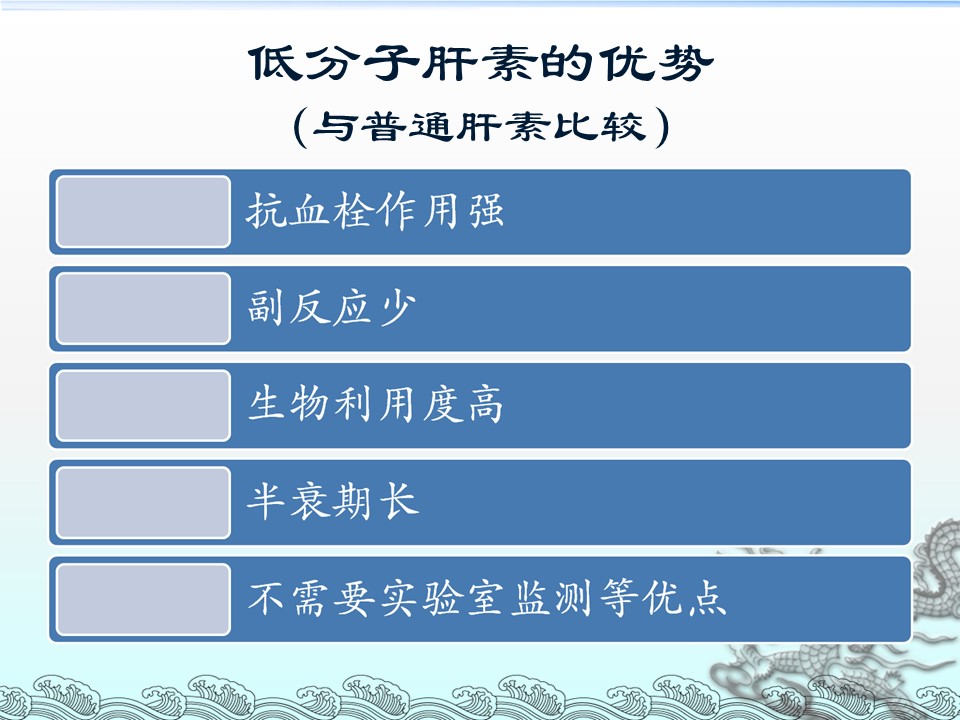 低分子肝素的优势
（与普通肝素比较）

抗血栓作用强

副反应少

生物利用度高

半衰期长

不需要实验室监测等优点